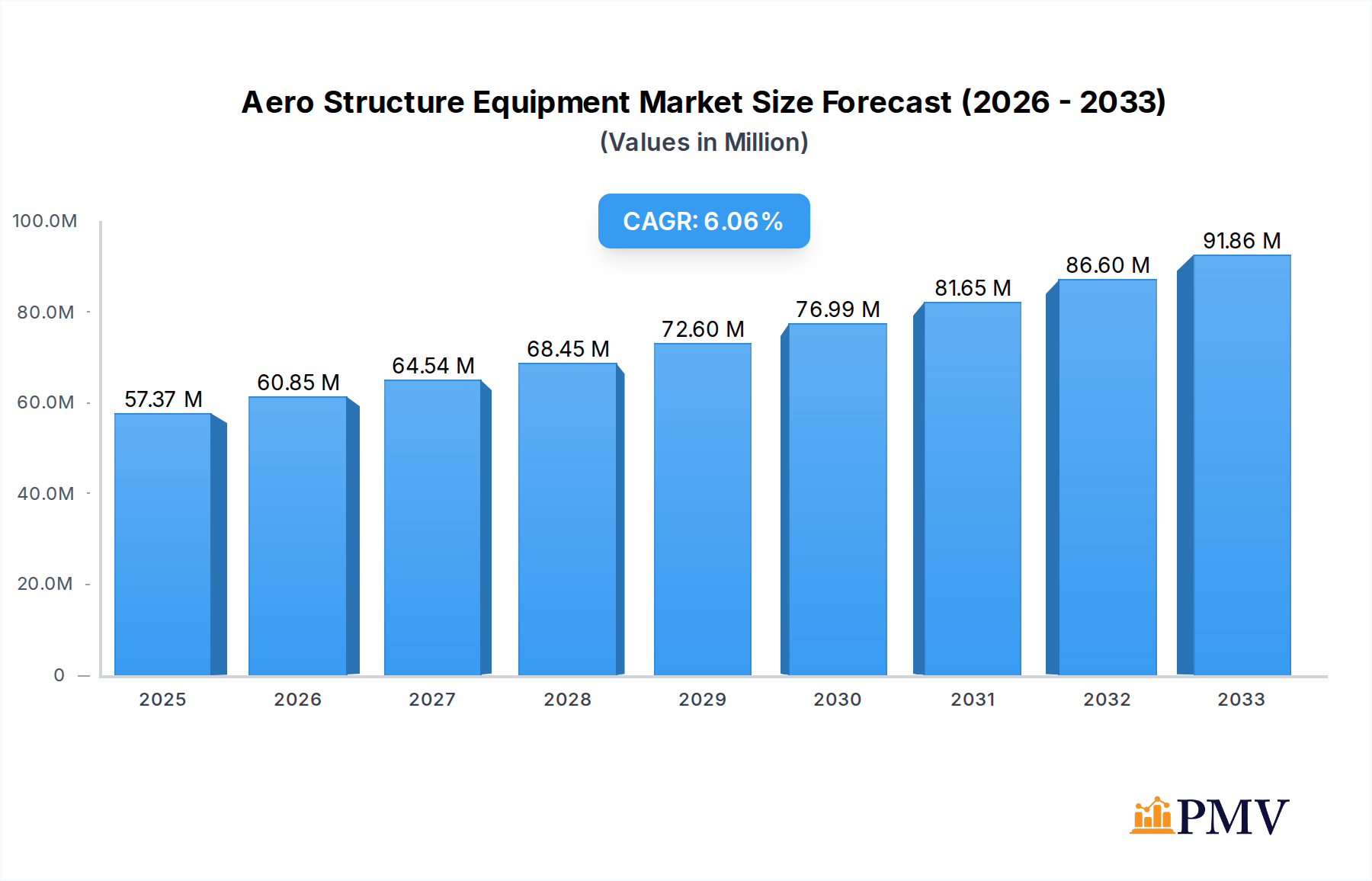 Aero Structure Equipment Market Size Forecast (2026 - 2033)
(Values in Million)

CAGR: 6.06%

100.0M
80.0M
60.0M
40.0M
20.0M
0

57.37 M
60.85 M
64.54 M
68.45 M
72.60 M
76.99 M
81.65 M
86.60 M
91.86 M

2025
2026
2027
2028
2029
2030
2031
2032
2033

PMV